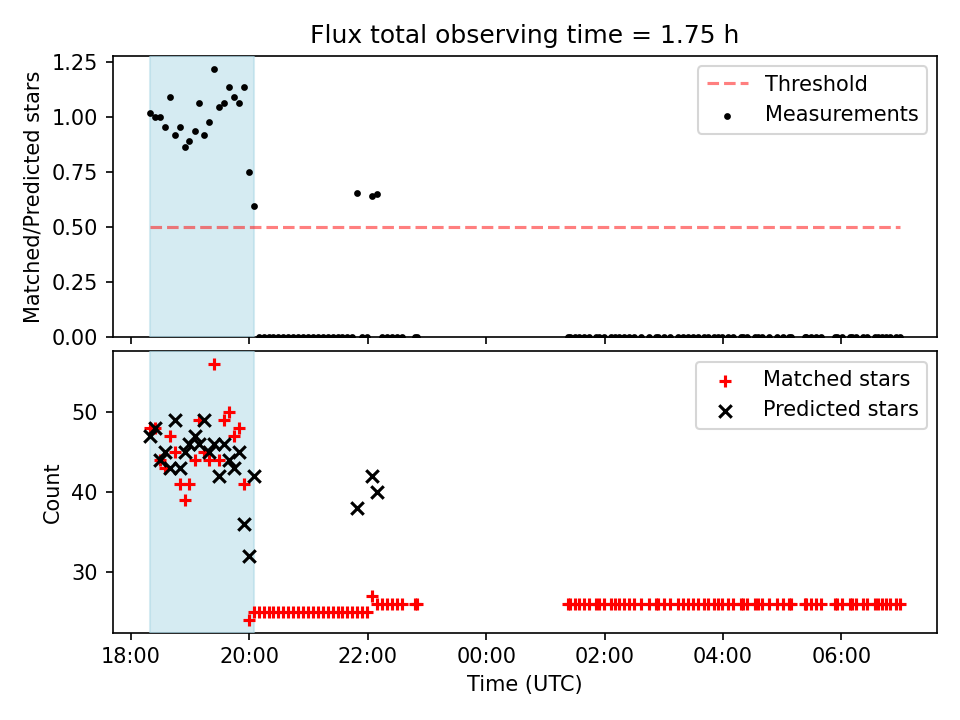 Flux total observing time = 1.75 h

Matched/Predicted stars

1.25
1.00
0.75
0.50
0.25
0.00

Threshold
Measurements

Count

50
40
30

Matched stars
Predicted stars

18:00
20:00
22:00
00:00
02:00
04:00
06:00

Time (UTC)